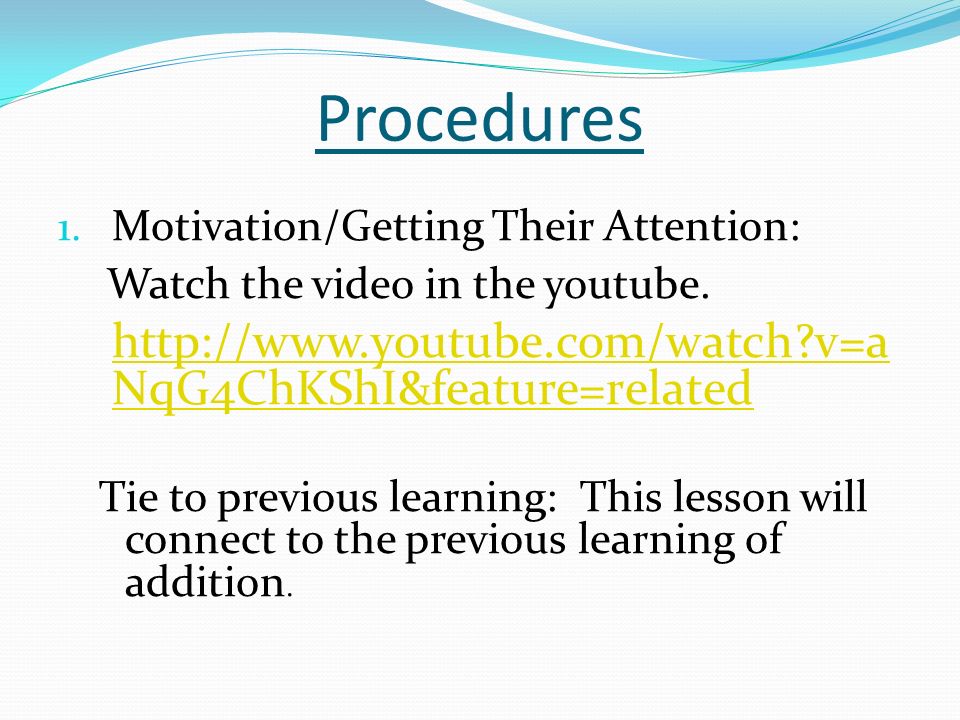 Procedures

1. Motivation/Getting Their Attention:

Watch the video in the youtube.

http://www.youtube.com/watch?v=aNqG4ChKShI&feature=related

Tie to previous learning: This lesson will connect to the previous learning of addition.